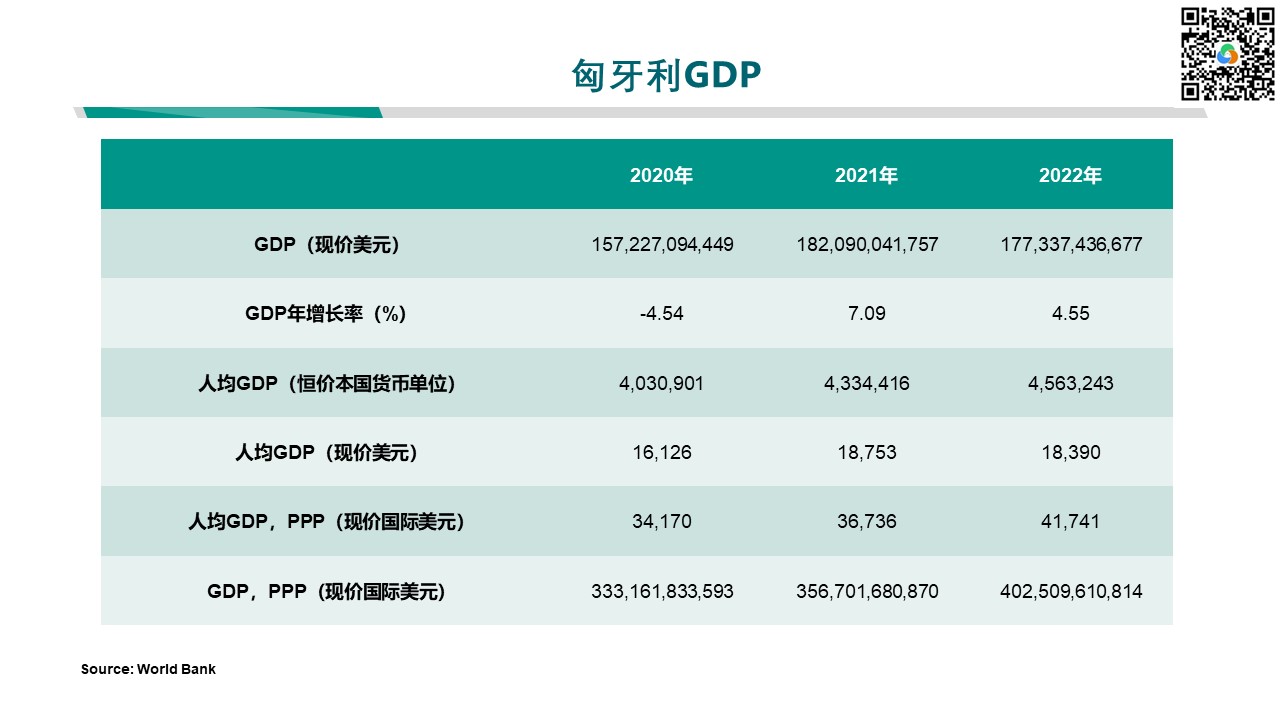 匈牙利GDP

| | 2020年 | 2021年 | 2022年 |
|---|---|---|---|
| GDP（现价美元） | 157,227,094,449 | 182,090,041,757 | 177,337,436,677 |
| GDP年增长率（%） | -4.54 | 7.09 | 4.55 |
| 人均GDP（恒价本国货币单位） | 4,030,901 | 4,334,416 | 4,563,243 |
| 人均GDP（现价美元） | 16,126 | 18,753 | 18,390 |
| 人均GDP，PPP（现价国际美元） | 34,170 | 36,736 | 41,741 |
| GDP，PPP（现价国际美元） | 333,161,833,593 | 356,701,680,870 | 402,509,610,814 |

Source: World Bank